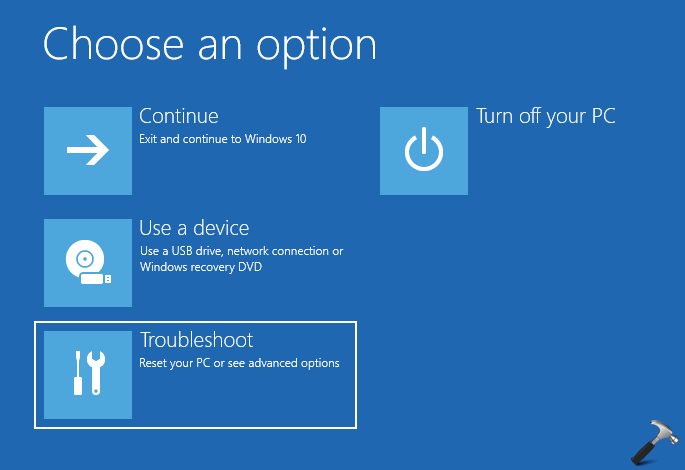 Choose an option

Continue
Exit and continue to Windows 10

Use a device
Use a USB drive, network connection or Windows recovery DVD

Troubleshoot
Reset your PC or see advanced options

Turn off your PC